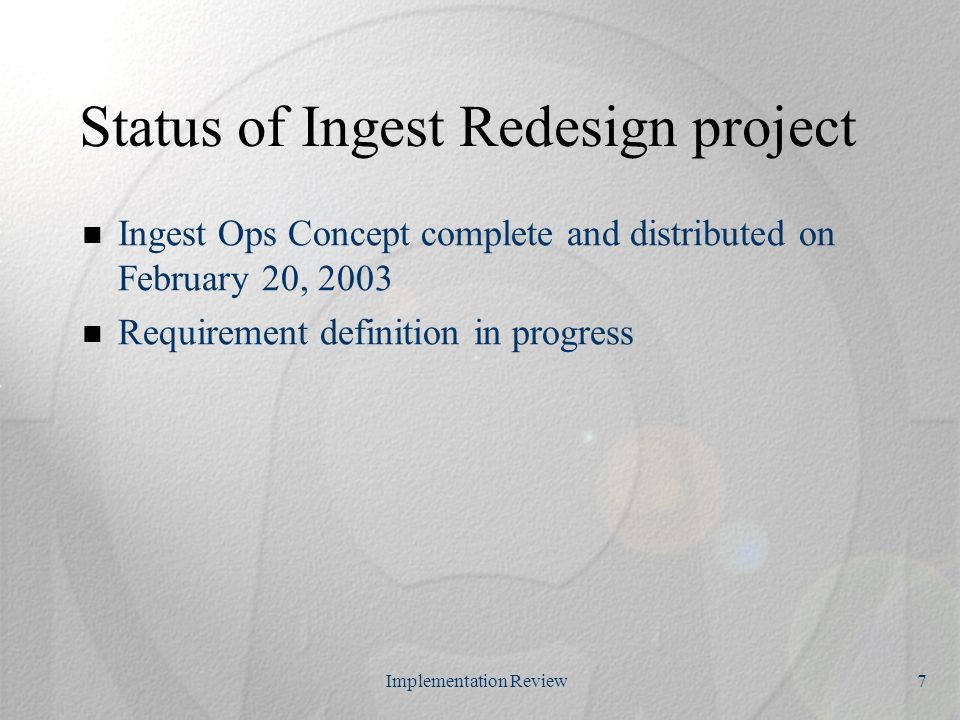 Status of Ingest Redesign project

- Ingest Ops Concept complete and distributed on February 20, 2003
- Requirement definition in progress

Implementation Review

7